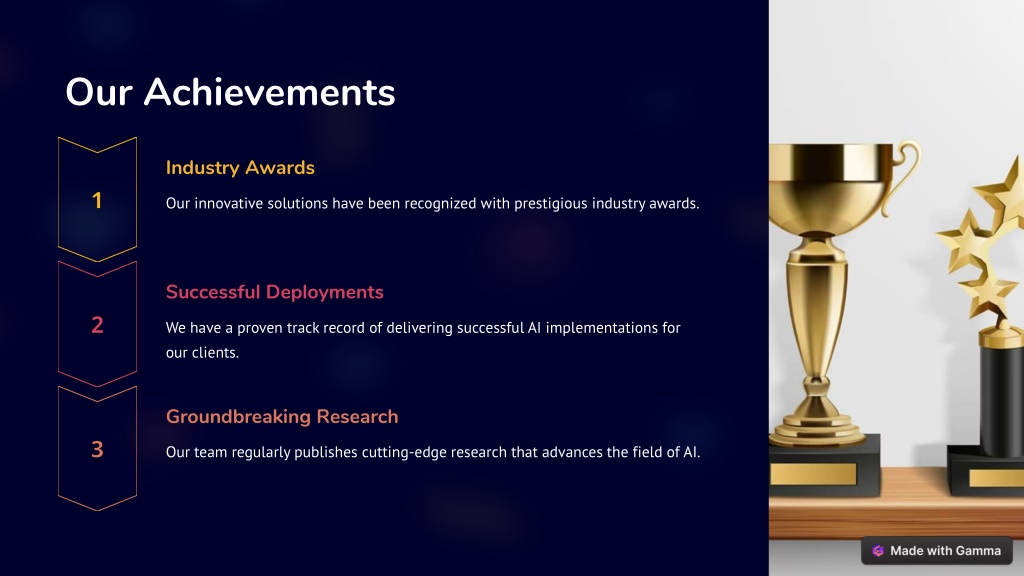 Our Achievements

1

Industry Awards

Our innovative solutions have been recognized with prestigious industry awards.

2

Successful Deployments

We have a proven track record of delivering successful AI implementations for our clients.

3

Groundbreaking Research

Our team regularly publishes cutting-edge research that advances the field of AI.

Made with Gamma